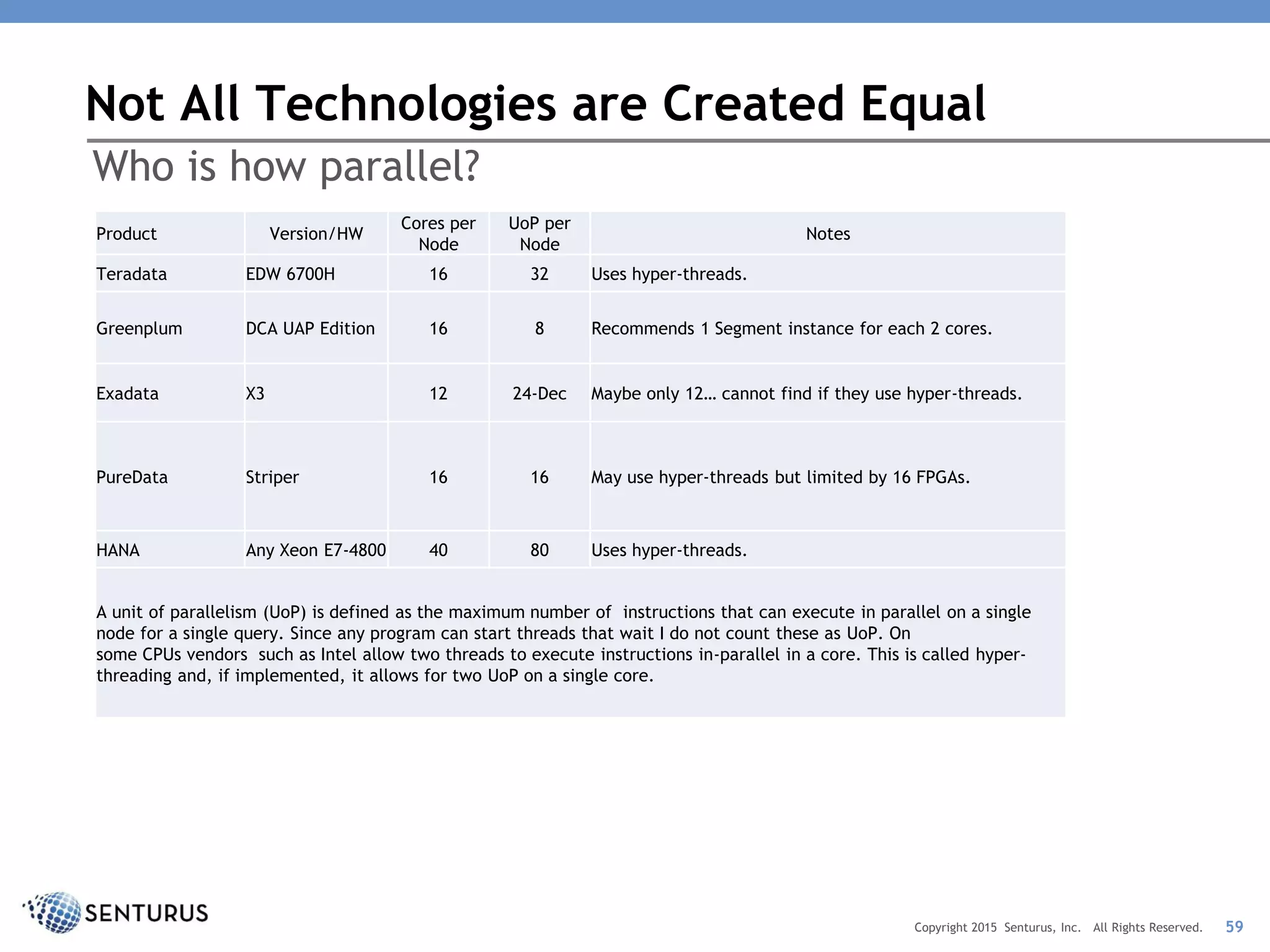 Not All Technologies are Created Equal

Who is how parallel?

| Product | Version/HW | Cores per Node | UoP per Node | Notes |
|---|---|---|---|---|
| Teradata | EDW 6700H | 16 | 32 | Uses hyper-threads. |
| Greenplum | DCA UAP Edition | 16 | 8 | Recommends 1 Segment instance for each 2 cores. |
| Exadata | X3 | 12 | 24-Dec | Maybe only 12… cannot find if they use hyper-threads. |
| PureData | Striper | 16 | 16 | May use hyper-threads but limited by 16 FPGAs. |
| HANA | Any Xeon E7-4800 | 40 | 80 | Uses hyper-threads. |

A unit of parallelism (UoP) is defined as the maximum number of instructions that can execute in parallel on a single node for a single query. Since any program can start threads that wait I do not count these as UoP. On some CPUs vendors such as Intel allow two threads to execute instructions in-parallel in a core. This is called hyper-threading and, if implemented, it allows for two UoP on a single core.

SENTURUS

Copyright 2015 Senturus, Inc. All Rights Reserved. 59